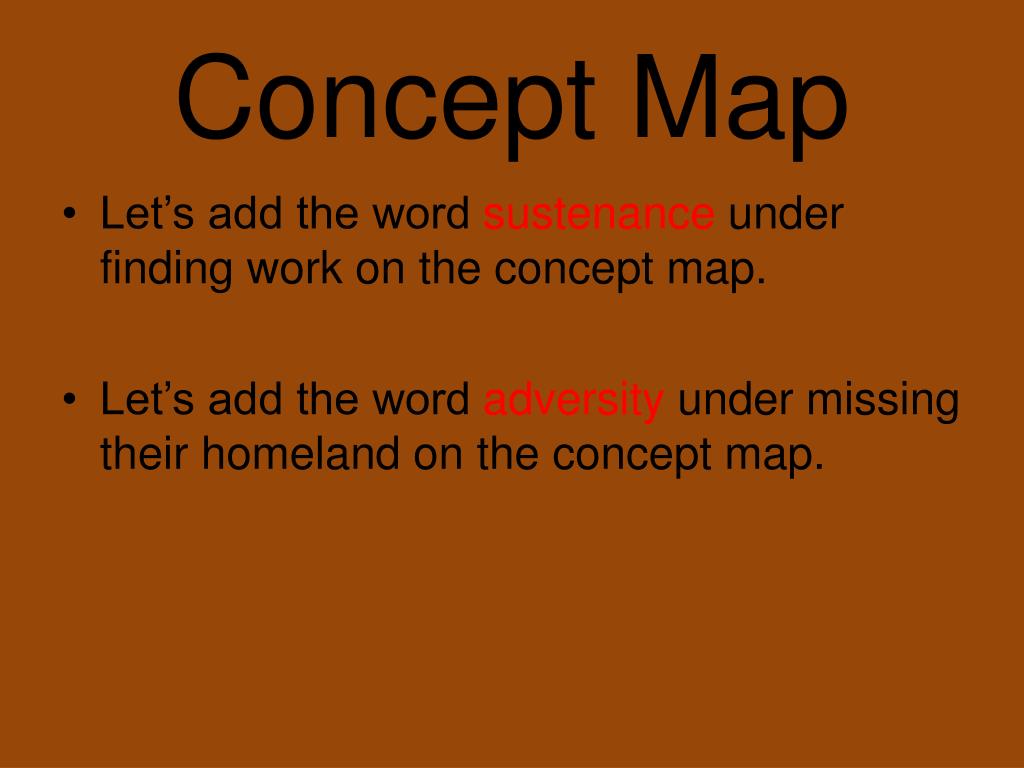 Concept Map

• Let’s add the word sustenance under finding work on the concept map.

• Let’s add the word adversity under missing their homeland on the concept map.